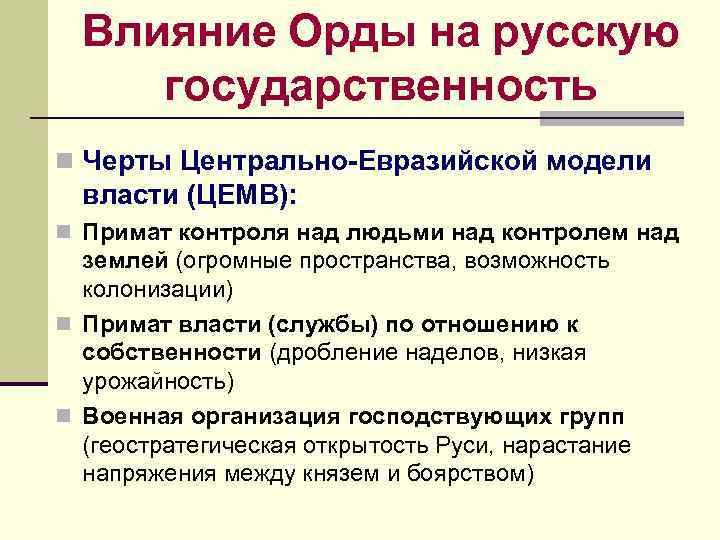 Влияние Орды на русскую государственность

Черты Центрально-Евразийской модели власти (ЦЕМВ):

Примат контроля над людьми над контролем над землей (огромные пространства, возможность колонизации)

Примат власти (службы) по отношению к собственности (дробление наделов, низкая урожайность)

Военная организация господствующих групп (геостратегическая открытость Руси, нарастание напряжения между князем и боярством)